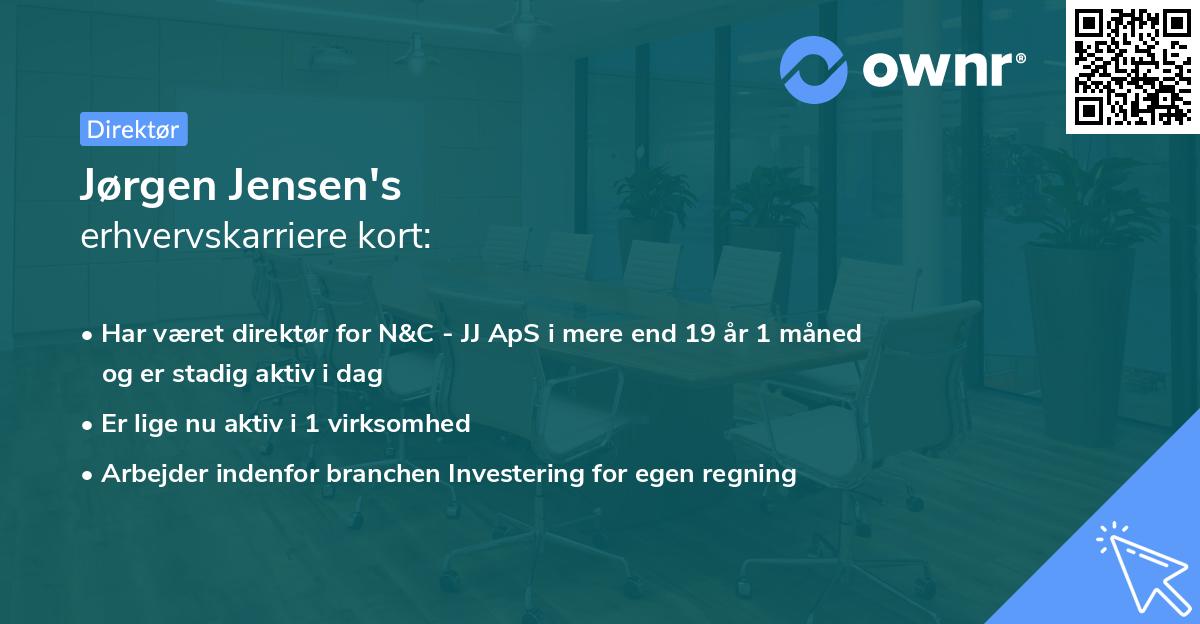 ownr®

Direktør

Jørgen Jensen's
erhvervskarriere kort:

• Har været direktør for N&C - JJ ApS i mere end 19 år 1 måned og er stadig aktiv i dag
• Er lige nu aktiv i 1 virksomhed
• Arbejder indenfor branchen Investering for egen regning